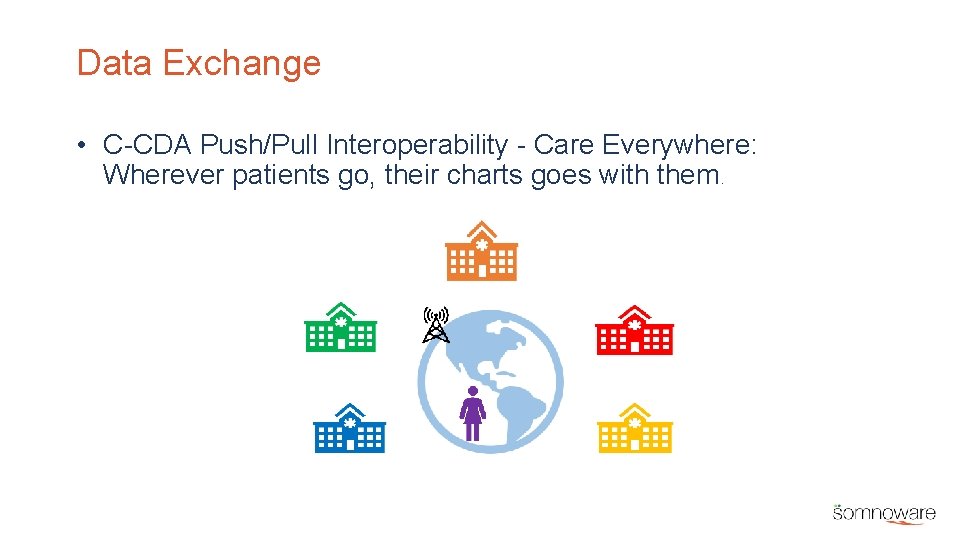 Data Exchange

• C-CDA Push/Pull Interoperability - Care Everywhere: Wherever patients go, their charts goes with them.

somnoware